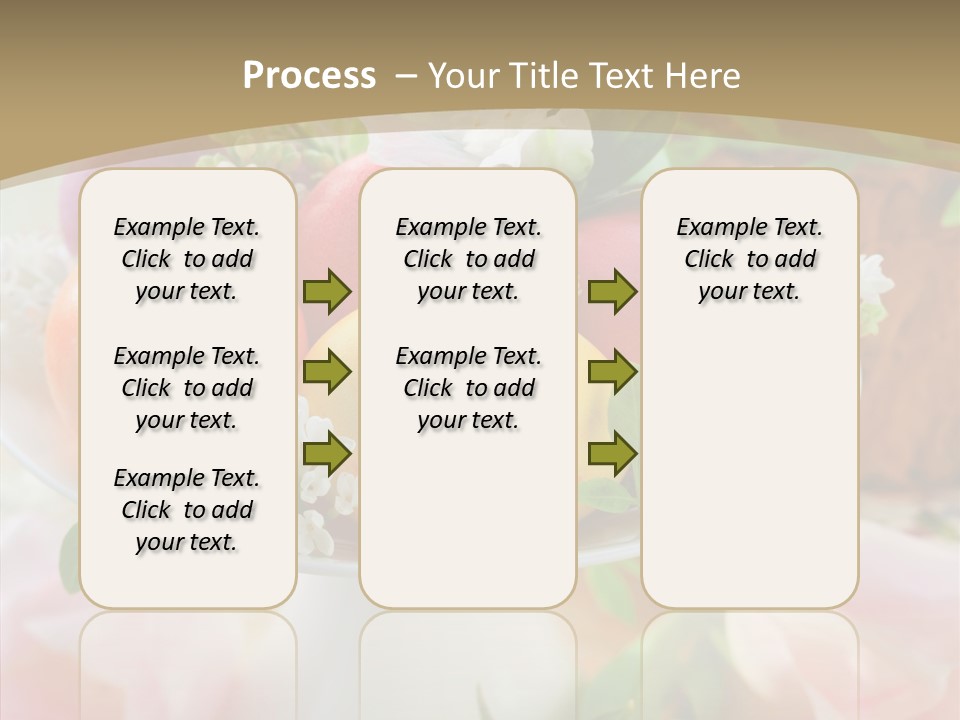 Process – Your Title Text Here

Example Text. Click to add your text.

Example Text. Click to add your text.

Example Text. Click to add your text.

Example Text. Click to add your text.

Example Text. Click to add your text.

Example Text. Click to add your text.